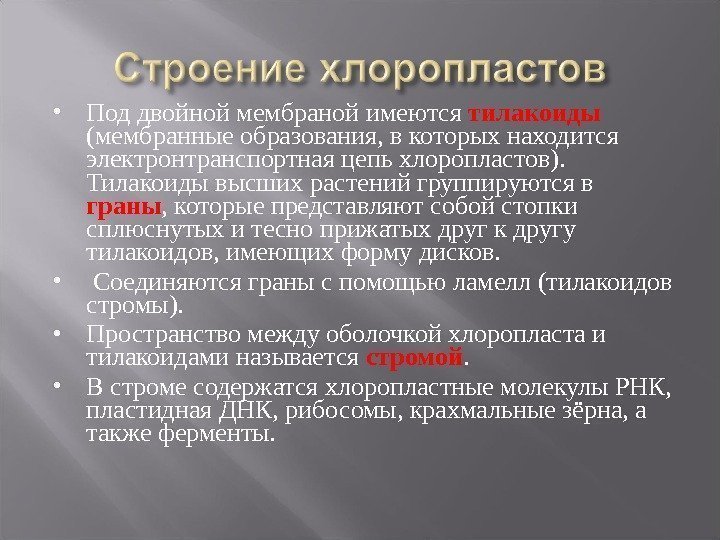 Строение хлоропластов

• Под двойной мембраной имеются тилакоиды (мембранные образования, в которых находится электронтранспортная цепь хлоропластов). Тилакоиды высших растений группируются в граны, которые представляют собой стопки сплюснутых и тесно прижатых друг к другу тилакоидов, имеющих форму дисков.

• Соединяются граны с помощью ламелл (тилакоидов стромы).

• Пространство между оболочкой хлоропласта и тилакоидами называется стромой.

• В строме содержатся хлоропластные молекулы РНК, пластидная ДНК, рибосомы, крахмальные зёрна, а также ферменты.